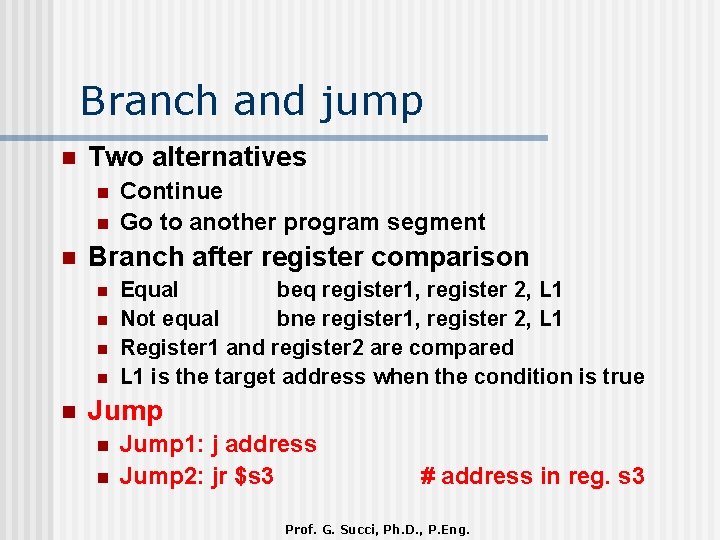 Branch and jump

- Two alternatives
  - Continue
  - Go to another program segment
- Branch after register comparison
  - Equal beq register1, register 2, L1
  - Not equal bne register1, register 2, L1
  - Register1 and register2 are compared
  - L1 is the target address when the condition is true
- Jump
  - Jump1: j address
  - Jump2: jr \$s3 # address in reg. s3

Prof. G. Succi, Ph.D., P.Eng.